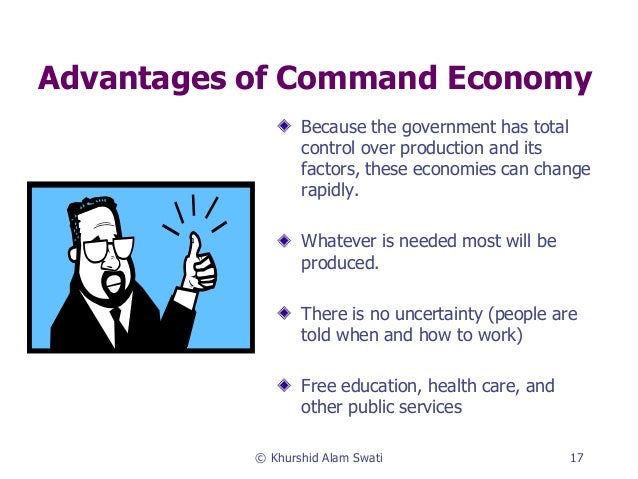 Advantages of Command Economy

Because the government has total control over production and its factors, these economies can change rapidly.

Whatever is needed most will be produced.

There is no uncertainty (people are told when and how to work)

Free education, health care, and other public services

© Khurshid Alam Swati

17